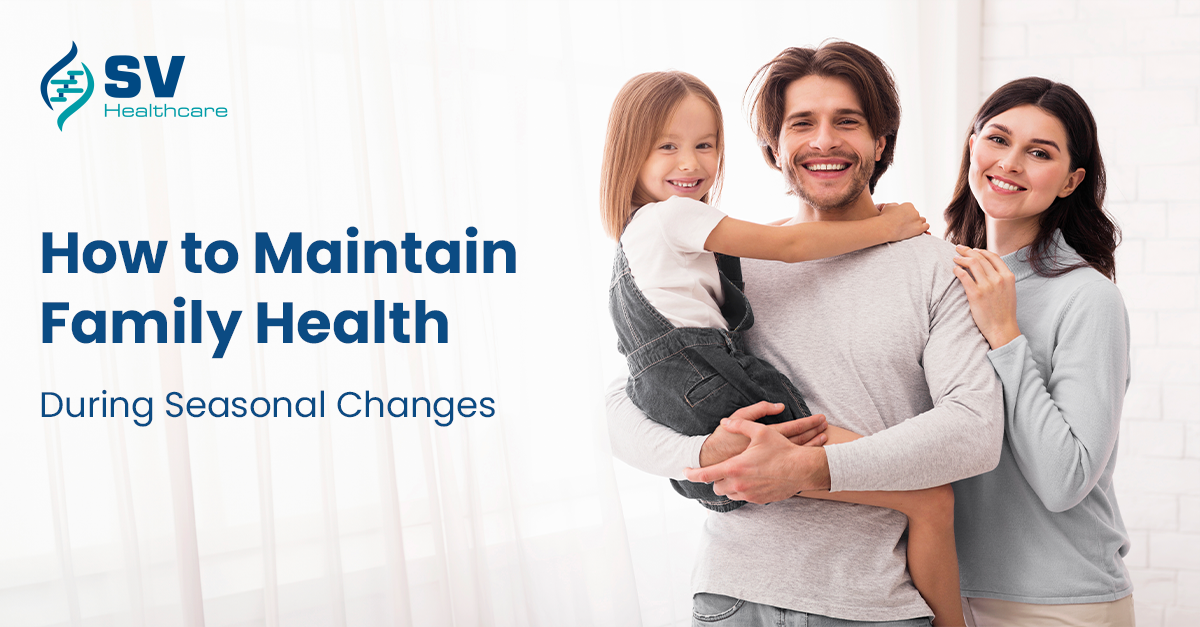 SV
Healthcare

How to Maintain Family Health

During Seasonal Changes